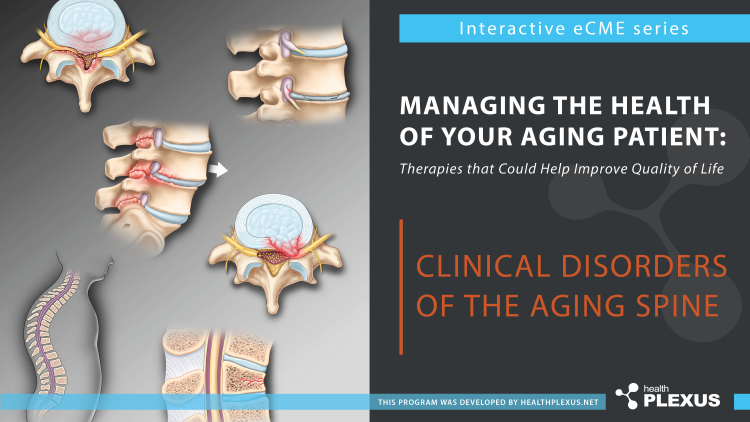 Interactive eCME series

MANAGING THE HEALTH OF YOUR AGING PATIENT:

Therapies that Could Help Improve Quality of Life

CLINICAL DISORDERS OF THE AGING SPINE

THIS PROGRAM WAS DEVELOPED BY HEALTHPLEXUS.NET

health PLEXUS